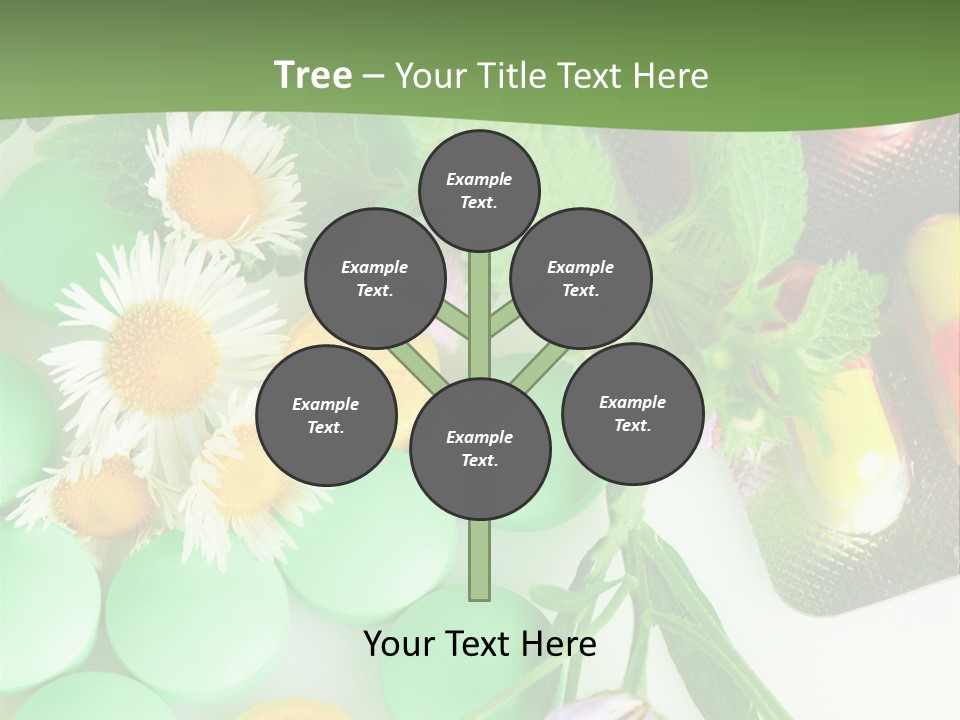 Tree – Your Title Text Here

Example Text.

Example Text.

Example Text.

Example Text.

Example Text.

Example Text.

Your Text Here